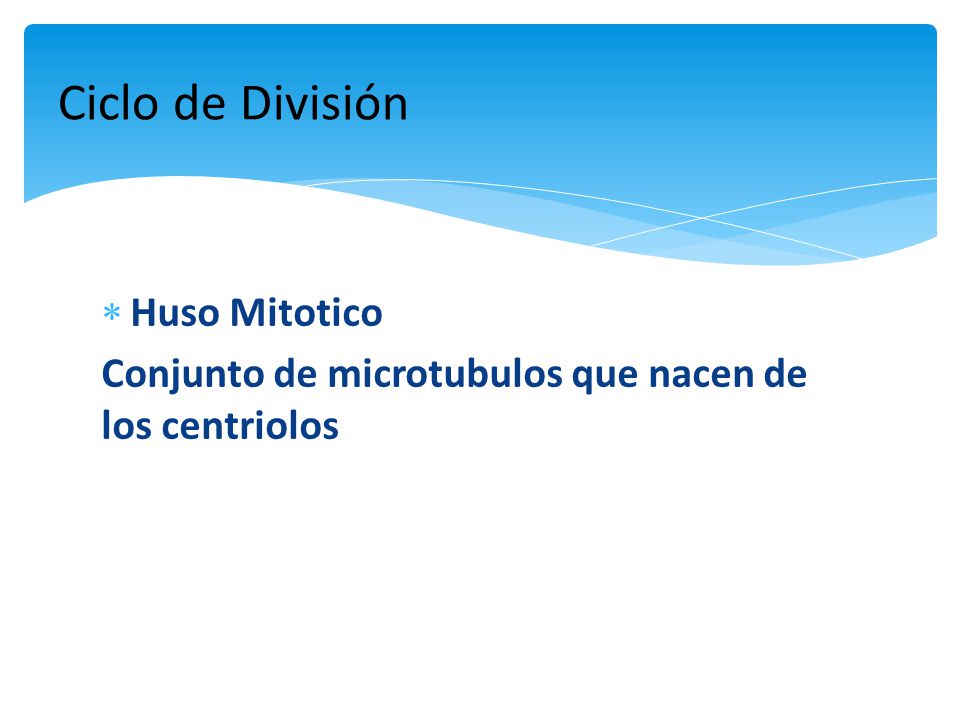 Ciclo de División

* Huso Mitotico

Conjunto de microtubulos que nacen de los centriolos